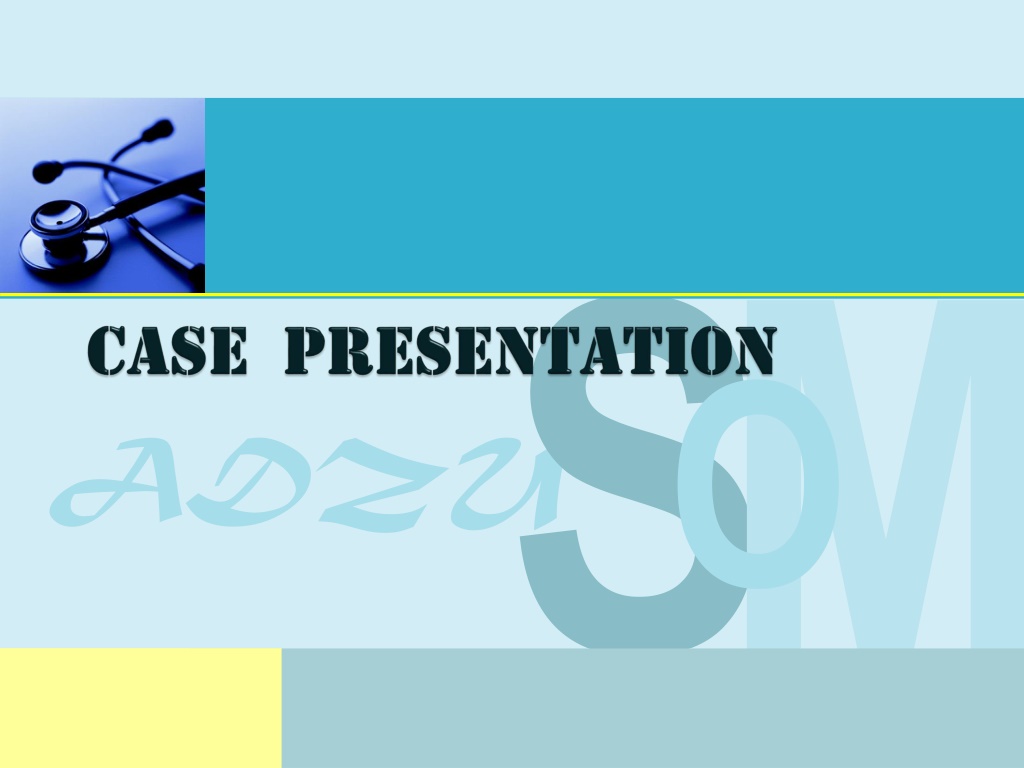 CASE PRESENTATION

ADZU SOM